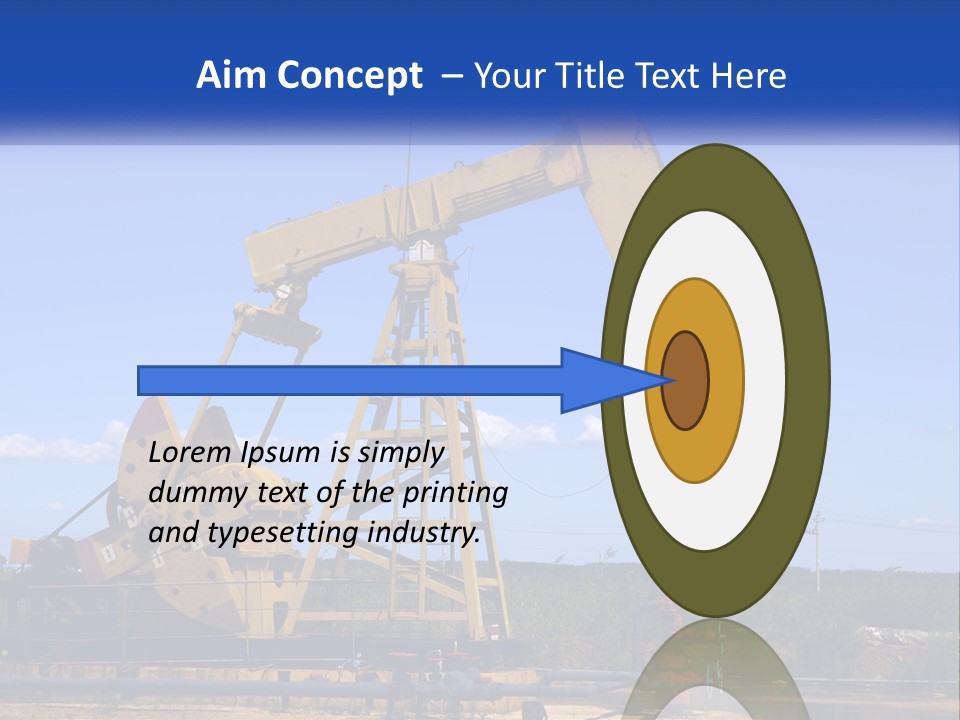 Aim Concept – Your Title Text Here

Lorem Ipsum is simply dummy text of the printing and typesetting industry.